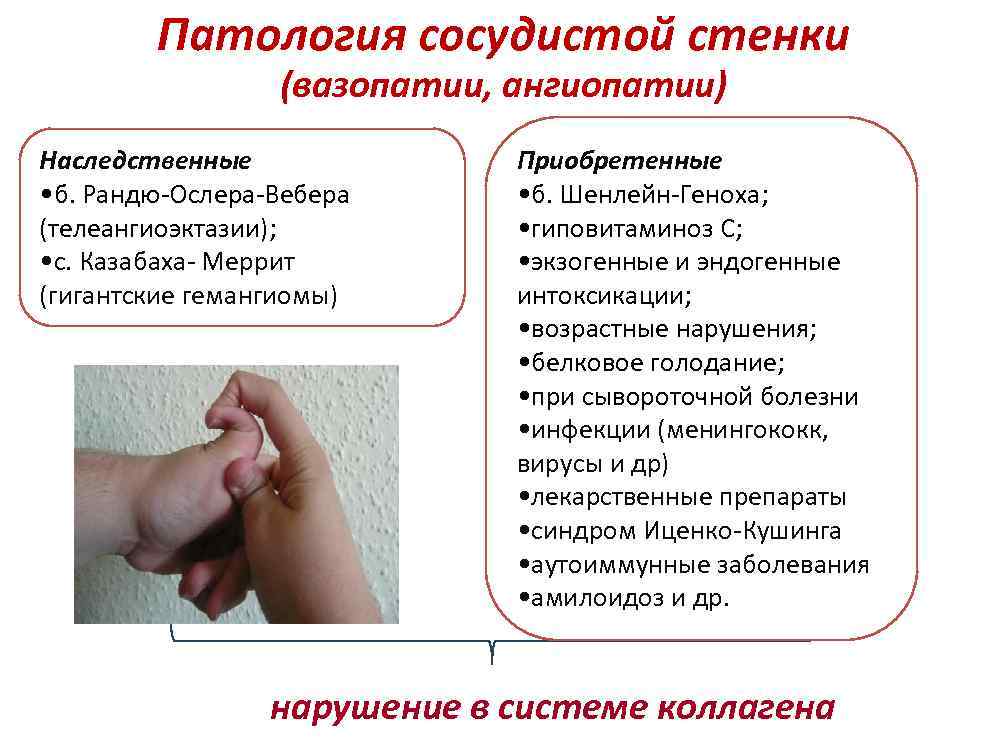 Патология сосудистой стенки
(вазопатии, ангиопатии)

Наследственные
•б. Рандю-Ослера-Вебера (телеангиоэктазии);
•с. Казабаха- Меррит (гигантские гемангиомы)

Приобретенные
•б. Шенлейн-Геноха;
•гиповитаминоз С;
•экзогенные и эндогенные интоксикации;
•возрастные нарушения;
•белковое голодание;
•при сывороточной болезни
•инфекции (менингококк, вирусы и др)
•лекарственные препараты
•синдром Иценко-Кушинга
•аутоиммунные заболевания
•амилоидоз и др.

нарушение в системе коллагена